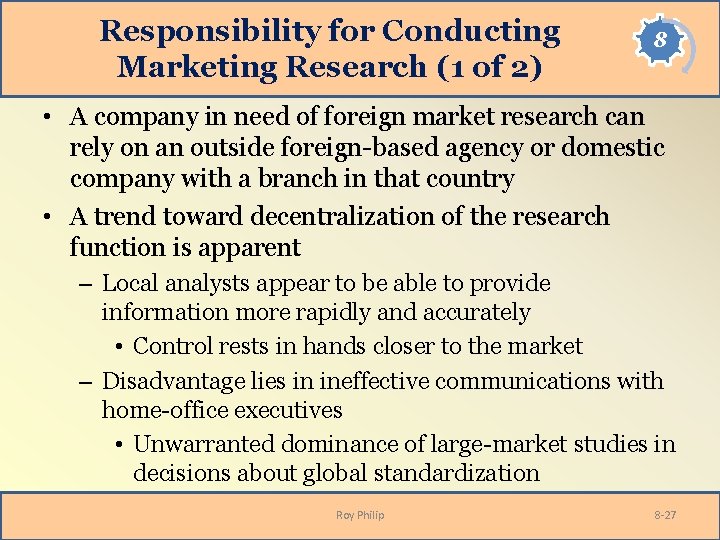 Responsibility for Conducting Marketing Research (1 of 2)

8

• A company in need of foreign market research can rely on an outside foreign-based agency or domestic company with a branch in that country
• A trend toward decentralization of the research function is apparent
– Local analysts appear to be able to provide information more rapidly and accurately
• Control rests in hands closer to the market
– Disadvantage lies in ineffective communications with home-office executives
• Unwarranted dominance of large-market studies in decisions about global standardization

Roy Philip

8-27